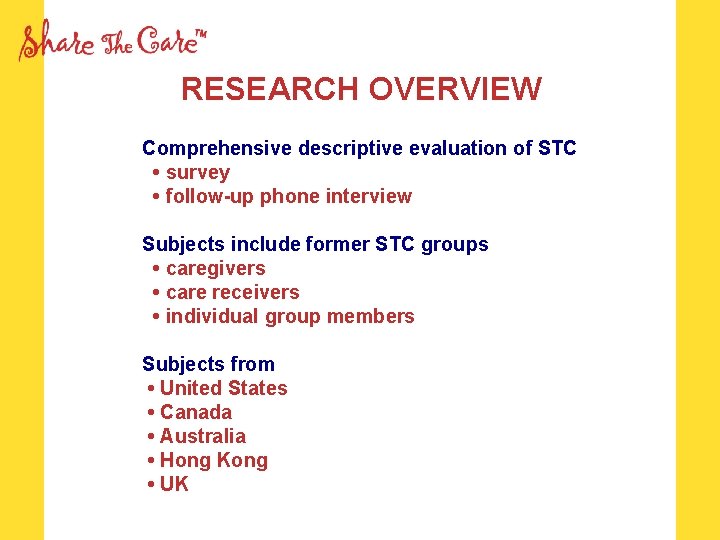 Share The Care™

RESEARCH OVERVIEW

Comprehensive descriptive evaluation of STC
• survey
• follow-up phone interview

Subjects include former STC groups
• caregivers
• care receivers
• individual group members

Subjects from
• United States
• Canada
• Australia
• Hong Kong
• UK